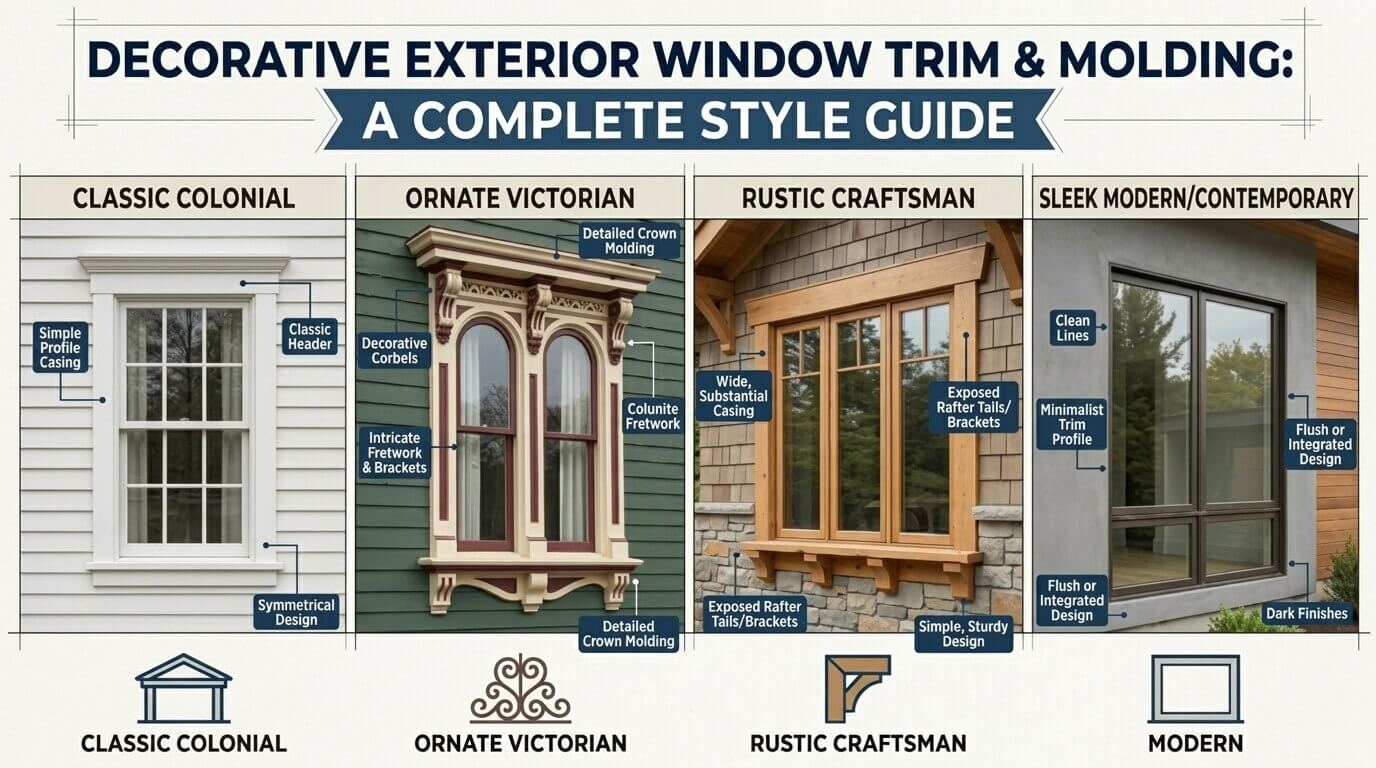 DECORATIVE EXTERIOR WINDOW TRIM & MOLDING:
A COMPLETE STYLE GUIDE

CLASSIC COLONIAL

Simple Profile Casing

Classic Header

Symmetrical Design

ORNATE VICTORIAN

Detailed Crown Molding

Decorative Corbels

Colunite Fretwork

Intricate Fretwork & Brackets

Detailed Crown Molding

RUSTIC CRAFTSMAN

Wide, Substantial Casing

Exposed Rafter Tails/ Brackets

Exposed Rafter Tails/Brackets

Simple, Sturdy Design

SLEEK MODERN/CONTEMPORARY

Clean Lines

Minimalist Trim Profile

Flush or Integrated Design

Flush or Integrated Design

Dark Finishes

CLASSIC COLONIAL

ORNATE VICTORIAN

RUSTIC CRAFTSMAN

MODERN